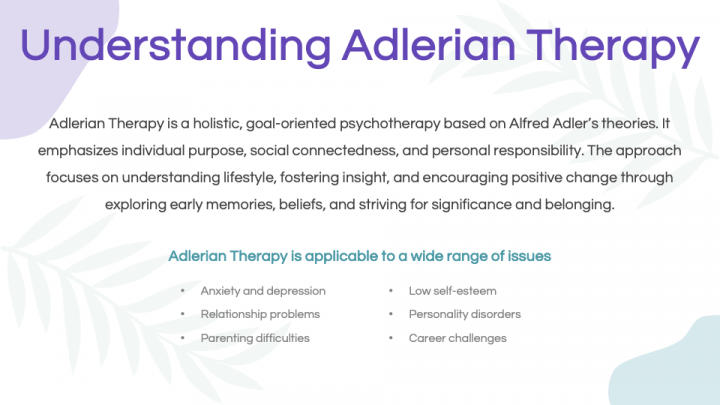 Understanding Adlerian Therapy

Adlerian Therapy is a holistic, goal-oriented psychotherapy based on Alfred Adler's theories. It emphasizes individual purpose, social connectedness, and personal responsibility. The approach focuses on understanding lifestyle, fostering insight, and encouraging positive change through exploring early memories, beliefs, and striving for significance and belonging.

Adlerian Therapy is applicable to a wide range of issues

• Anxiety and depression
• Relationship problems
• Parenting difficulties

• Low self-esteem
• Personality disorders
• Career challenges